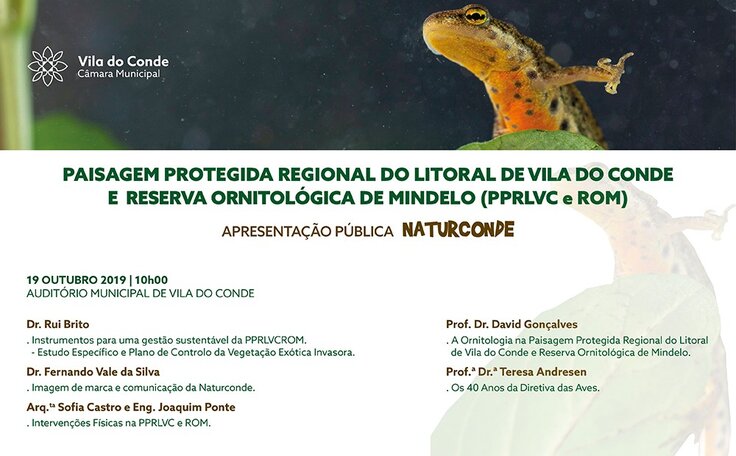 Vila do Conde
Câmara Municipal

PAISAGEM PROTEGIDA REGIONAL DO LITORAL DE VILA DO CONDE E RESERVA ORNITOLÓGICA DE MINDELO (PPRLVC e ROM)

APRESENTAÇÃO PÚBLICA NATURCONDE

19 OUTUBRO 2019 | 10h00
AUDITÓRIO MUNICIPAL DE VILA DO CONDE

Dr. Rui Brito
. Instrumentos para uma gestão sustentável da PPRLVCROM.
- Estudo Específico e Plano de Controlo da Vegetação Exótica Invasora.

Dr. Fernando Vale da Silva
. Imagem de marca e comunicação da Naturconde.

Arq.ta Sofia Castro e Eng. Joaquim Ponte
. Intervenções Físicas na PPRLVC e ROM.

Prof. Dr. David Gonçalves
. A Ornitologia na Paisagem Protegida Regional do Litoral de Vila do Conde e Reserva Ornitológica de Mindelo.

Prof.ª Dr.ª Teresa Andresen
. Os 40 Anos da Diretiva das Aves.